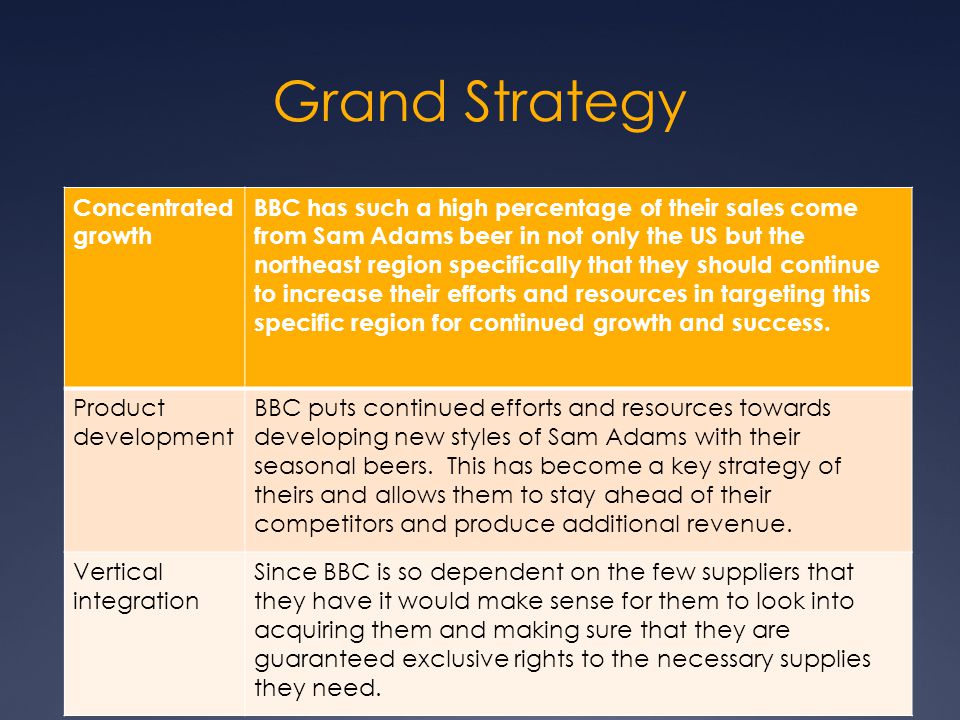 Grand Strategy

| Concentrated growth | BBC has such a high percentage of their sales come from Sam Adams beer in not only the US but the northeast region specifically that they should continue to increase their efforts and resources in targeting this specific region for continued growth and success. |
|---|---|
| Product development | BBC puts continued efforts and resources towards developing new styles of Sam Adams with their seasonal beers. This has become a key strategy of theirs and allows them to stay ahead of their competitors and produce additional revenue. |
| Vertical integration | Since BBC is so dependent on the few suppliers that they have it would make sense for them to look into acquiring them and making sure that they are guaranteed exclusive rights to the necessary supplies they need. |